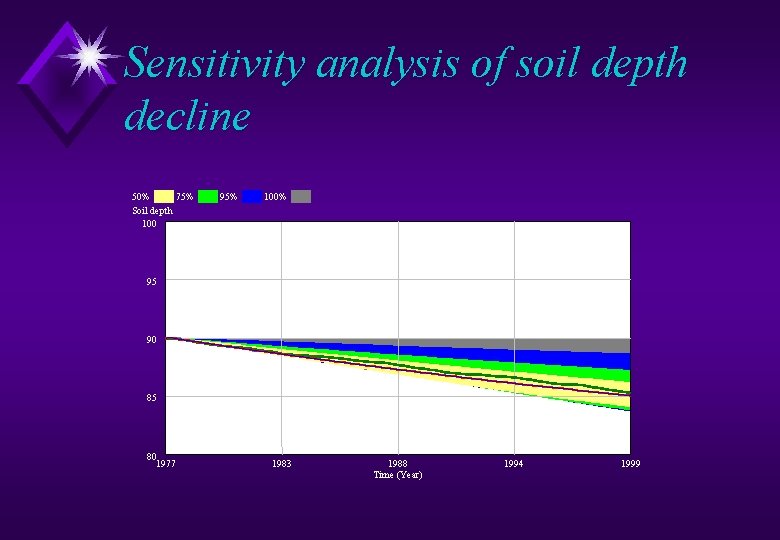 Sensitivity analysis of soil depth decline

50% 75% 95% 100%
Soil depth
100
95
90
85
80
1977
1983
1988
1994
1999
Time (Year)